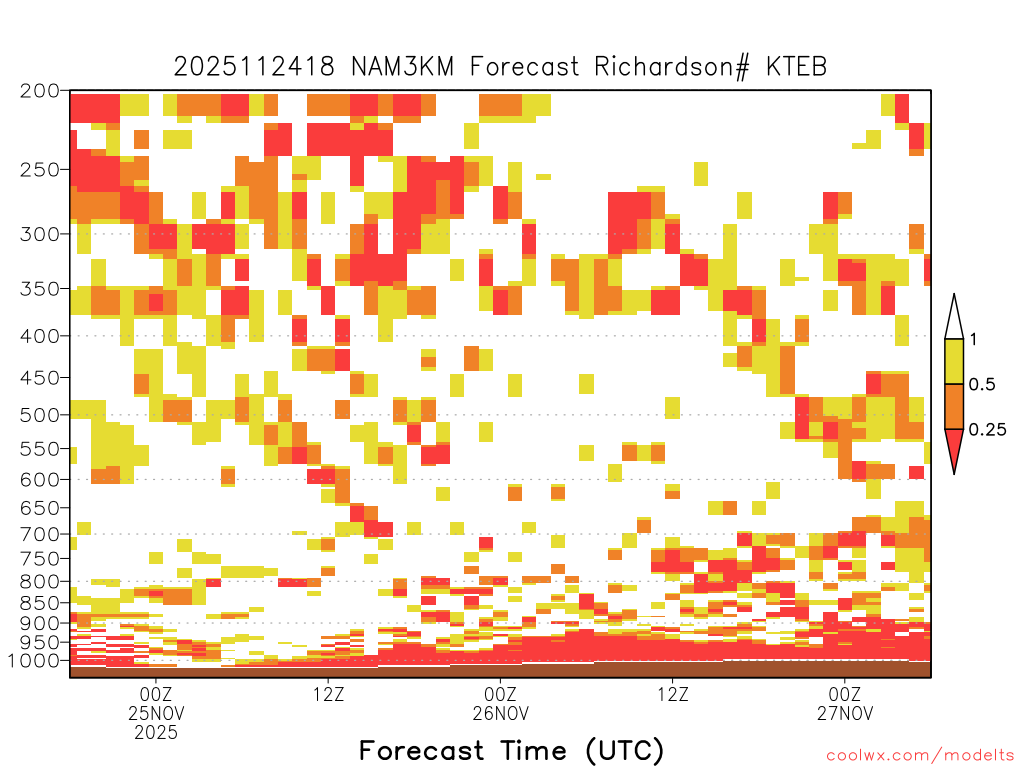 2025112418 NAM3KM Forecast Richardson# KTEB

200
250
300
350
400
450
500
550
600
650
700
750
800
850
900
950
1000

1
0.5
0.25

00Z
25NOV
2025
12Z
00Z
26NOV
12Z
00Z
27NOV

Forecast Time (UTC)

coolwx.com/modelts